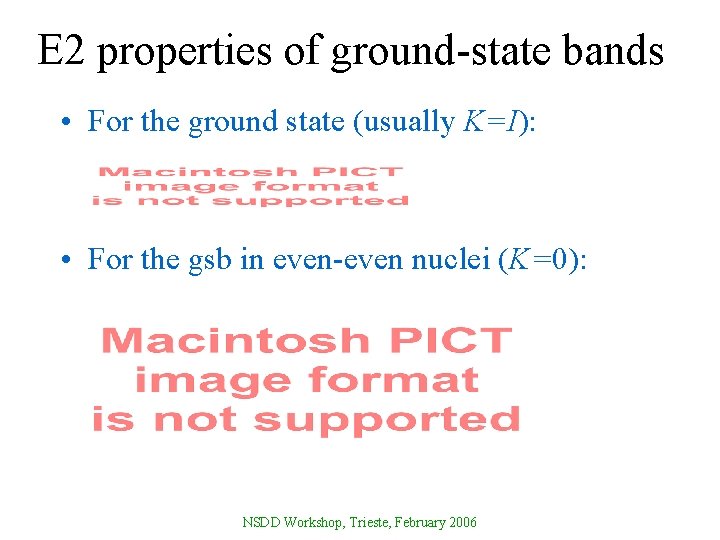 E2 properties of ground-state bands

• For the ground state (usually $K=I$):

Macintosh PICT image format is not supported

• For the gsb in even-even nuclei ($K=0$):

Macintosh PICT image format is not supported

NSDD Workshop, Trieste, February 2006